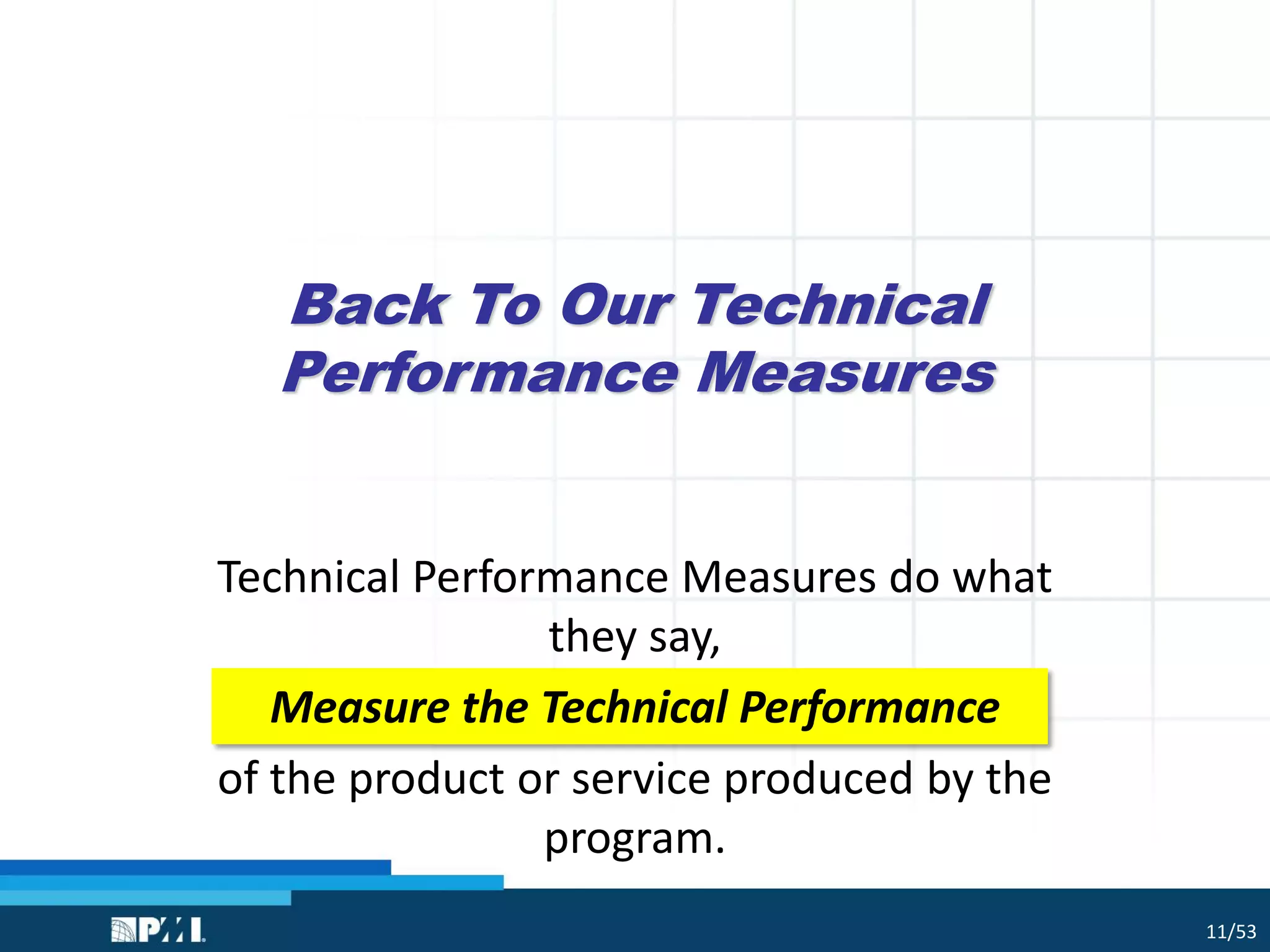 Back To Our Technical Performance Measures

Technical Performance Measures do what they say,

Measure the Technical Performance

of the product or service produced by the program.

PMI

11/53